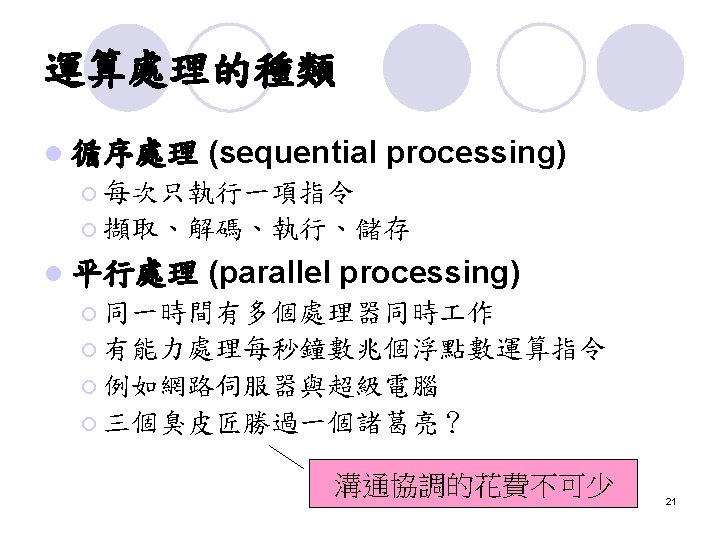 運算處理的種類

循序處理 (sequential processing)
每次只執行一項指令
擷取、解碼、執行、儲存

平行處理 (parallel processing)
同一時間有多個處理器同時工作
有能力處理每秒鐘數兆個浮點數運算指令
例如網路伺服器與超級電腦
三個臭皮匠勝過一個諸葛亮？

溝通協調的花費不可少

21